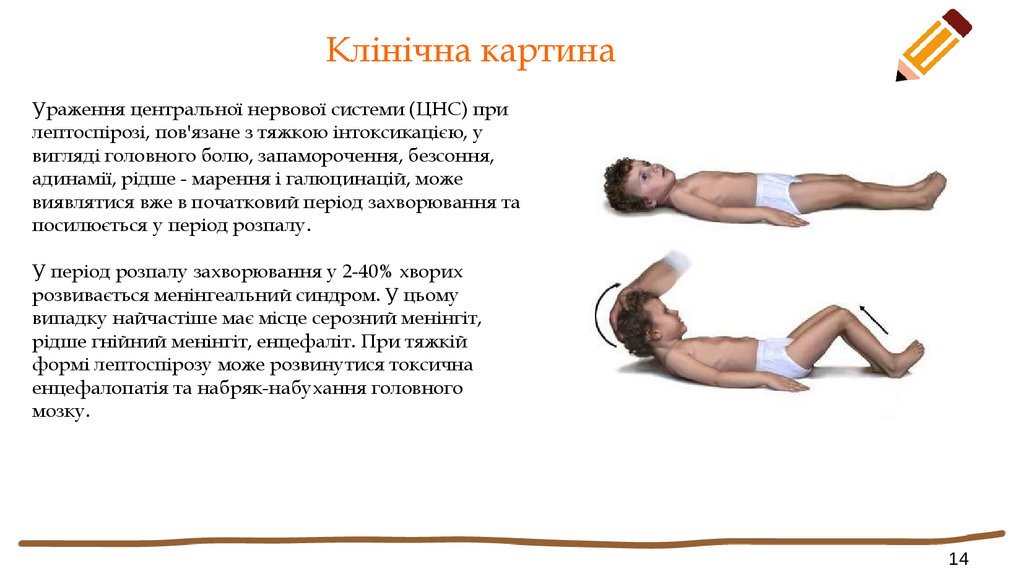 Клінічна картина

Ураження центральної нервової системи (ЦНС) при лептоспірозі, пов'язане з тяжкою інтоксикацією, у вигляді головного болю, запаморочення, безсоння, адинамії, рідше - марення і галюцинацій, може виявлятися вже в початковий період захворювання та посилюється у період розпалу.

У період розпалу захворювання у 2-40% хворих розвивається менінгеальний синдром. У цьому випадку найчастіше має місце серозний менінгіт, рідше гнійний менінгіт, енцефаліт. При тяжкій формі лептоспірозу може розвинутися токсична енцефалопатія та набряк-набухання головного мозку.

14